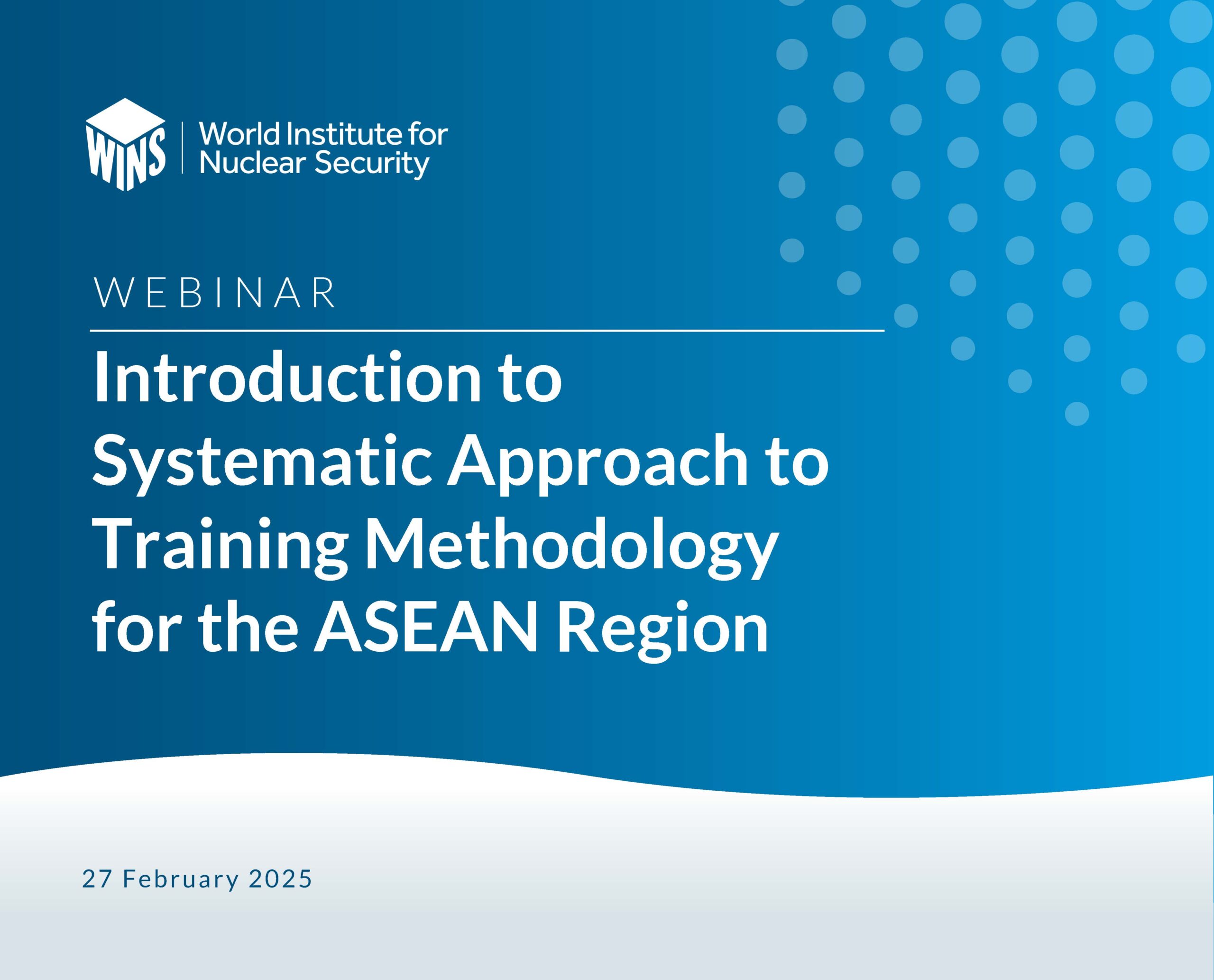 WINS World Institute for Nuclear Security

WEBINAR

Introduction to Systematic Approach to Training Methodology for the ASEAN Region

27 February 2025